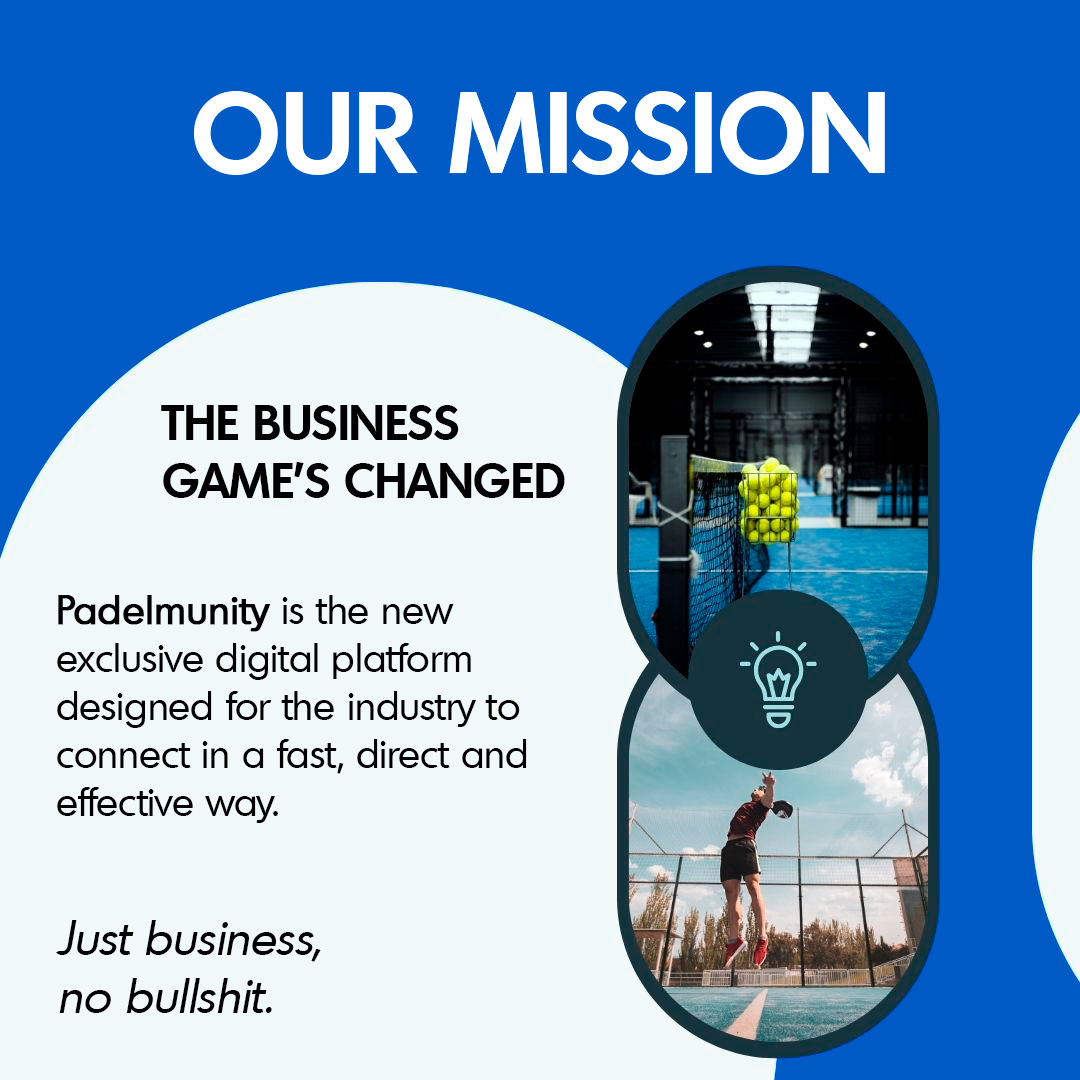 OUR MISSION

THE BUSINESS GAME'S CHANGED

Padelmunity is the new exclusive digital platform designed for the industry to connect in a fast, direct and effective way.

Just business, no bullshit.